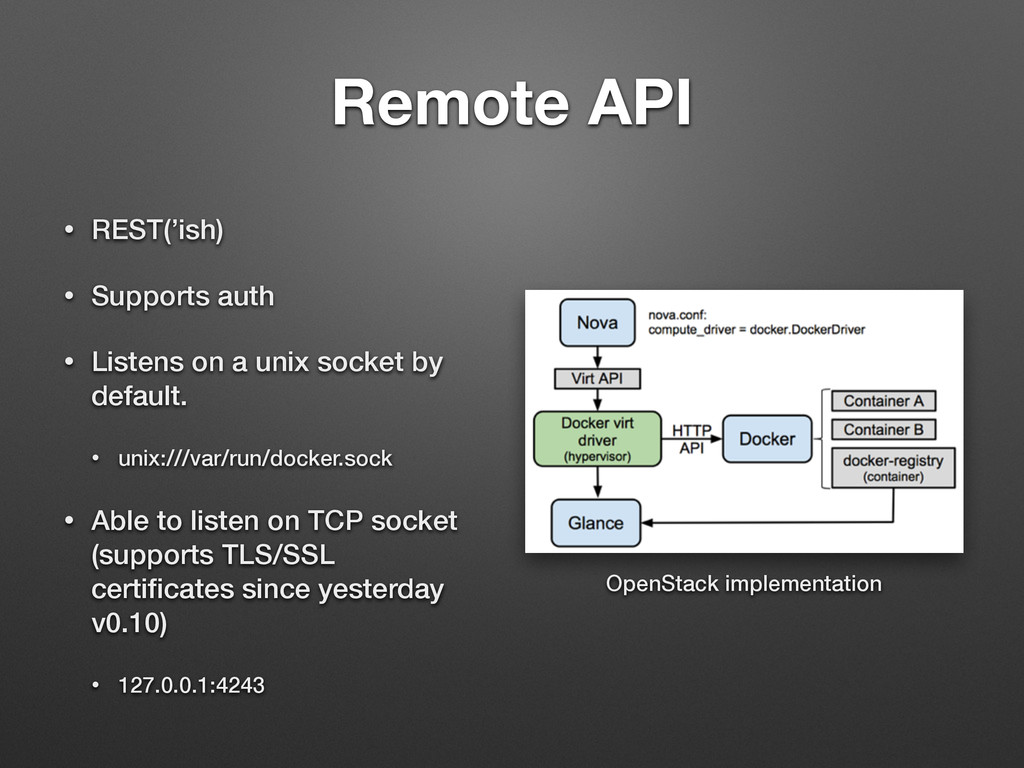 Remote API

• REST('ish)

• Supports auth

• Listens on a unix socket by default.

• unix:///var/run/docker.sock

• Able to listen on TCP socket (supports TLS/SSL certificates since yesterday v0.10)

• 127.0.0.1:4243

Nova

nova.conf:
compute_driver = docker.DockerDriver

Virt API

Docker virt driver (hypervisor)

HTTP API

Docker

Container A

Container B

docker-registry (container)

Glance

OpenStack implementation